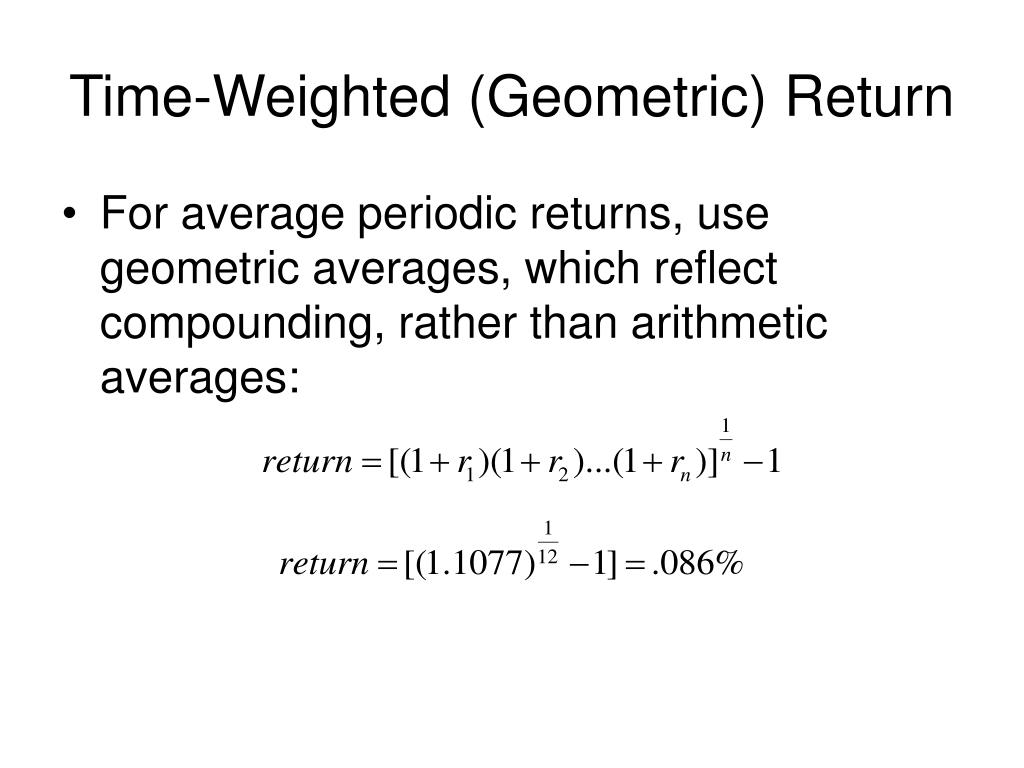 Time-Weighted (Geometric) Return

• For average periodic returns, use geometric averages, which reflect compounding, rather than arithmetic averages:

$return = [(1+r_1)(1+r_2)...(1+r_n)]^{\frac{1}{n}} - 1$

$return = [(1.1077)^{\frac{1}{12}} - 1] = .086\%$